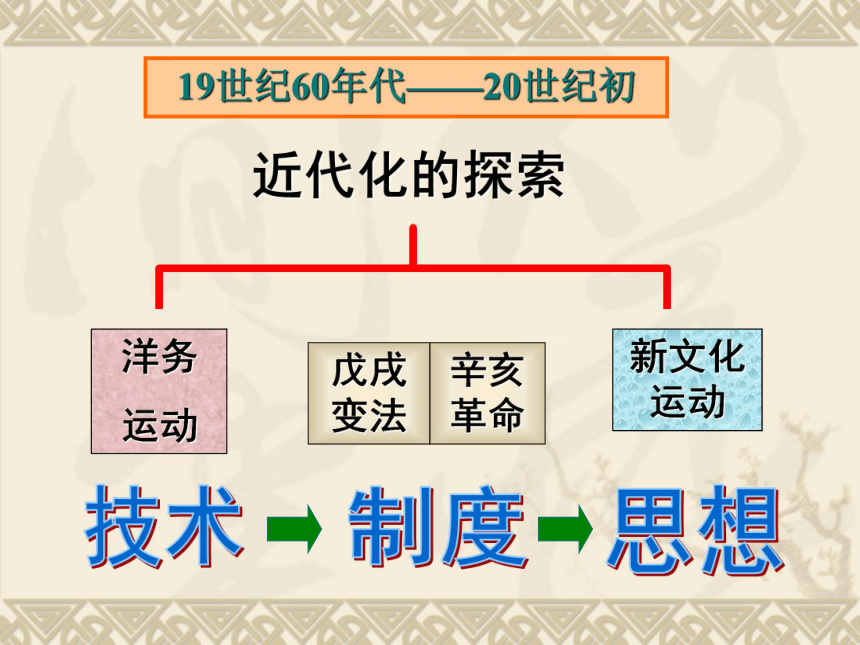 19世纪60年代——20世纪初

近代化的探索

洋务运动

戊戌变法

辛亥革命

新文化运动

技术 → 制度 → 思想